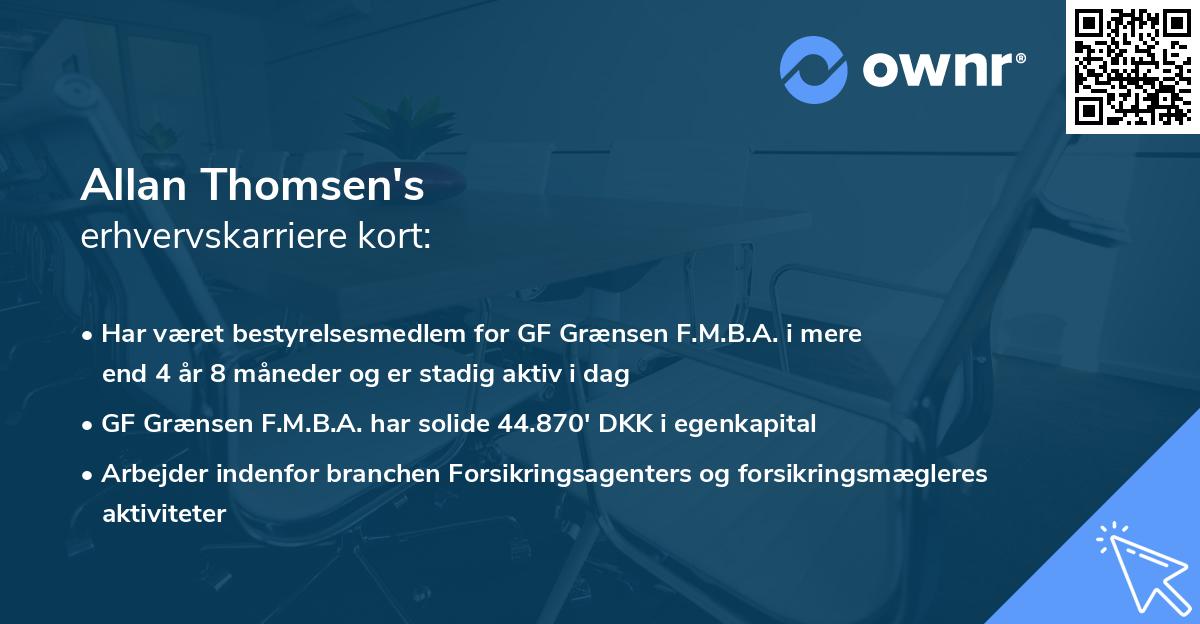 ownr®

Allan Thomsen's
erhvervskarriere kort:

• Har været bestyrelsesmedlem for GF Grænsen F.M.B.A. i mere end 4 år 8 måneder og er stadig aktiv i dag

• GF Grænsen F.M.B.A. har solide 44.870' DKK i egenkapital

• Arbejder indenfor branchen Forsikringsagenters og forsikringsmægleres aktiviteter